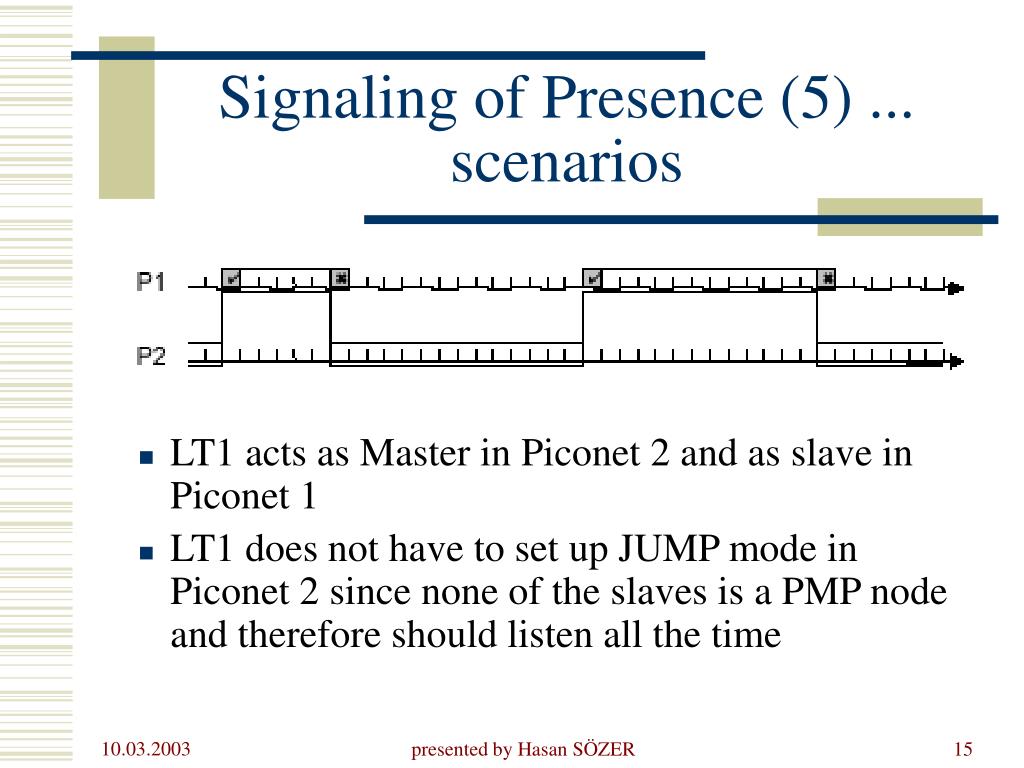 Signaling of Presence (5) ... scenarios

P1

P2

- LT1 acts as Master in Piconet 2 and as slave in Piconet 1
- LT1 does not have to set up JUMP mode in Piconet 2 since none of the slaves is a PMP node and therefore should listen all the time

10.03.2003

presented by Hasan SÖZER

15